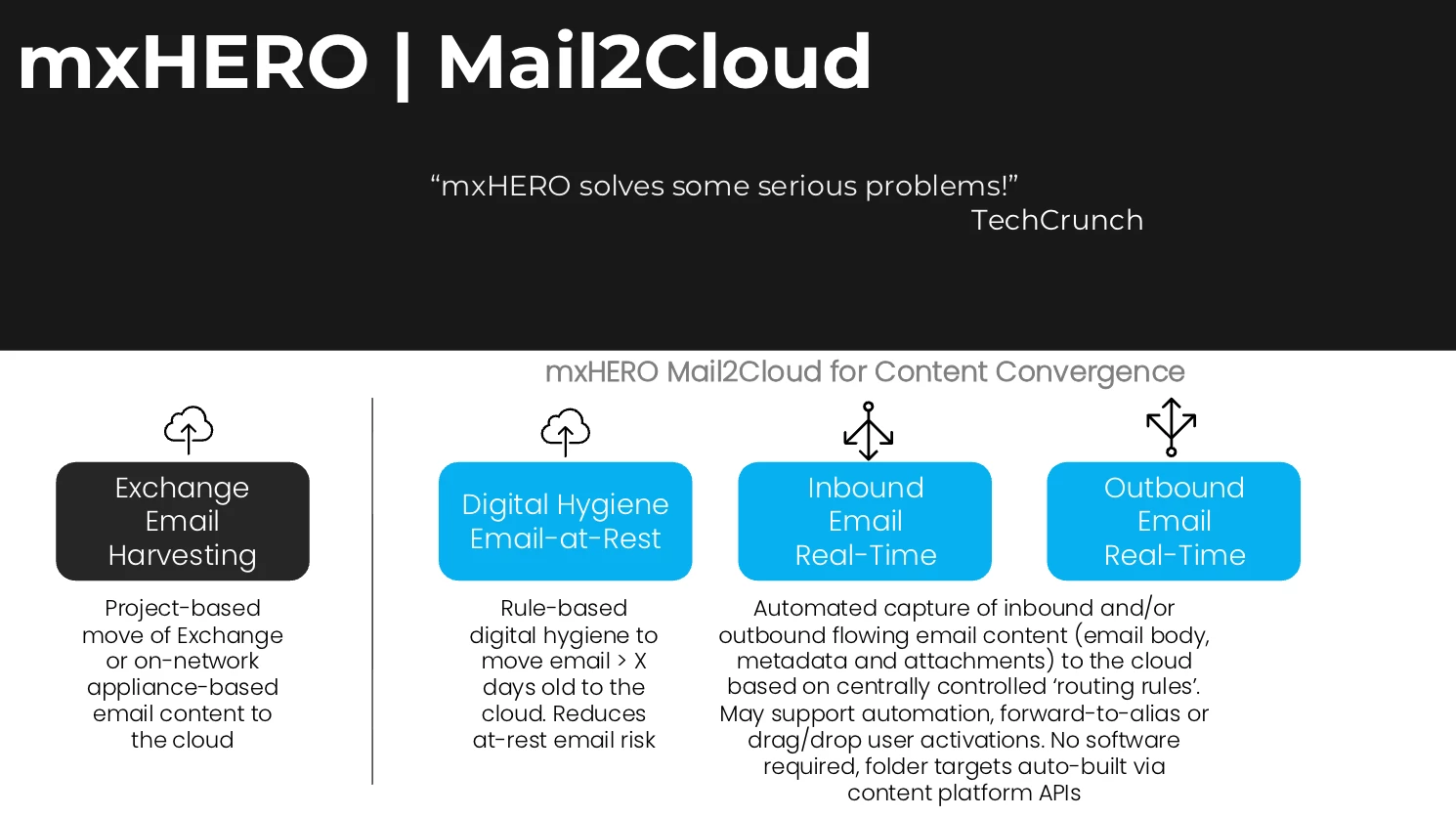 mxHERO | Mail2Cloud

“mxHERO solves some serious problems!”
TechCrunch

mxHERO Mail2Cloud for Content Convergence

Exchange Email Harvesting

Project-based move of Exchange or on-network appliance-based email content to the cloud

Digital Hygiene Email-at-Rest

Rule-based digital hygiene to move email > X days old to the cloud. Reduces at-rest email risk

Inbound Email Real-Time

Outbound Email Real-Time

Automated capture of inbound and/or outbound flowing email content (email body, metadata and attachments) to the cloud based on centrally controlled ‘routing rules’. May support automation, forward-to-alias or drag/drop user activations. No software required, folder targets auto-built via content platform APIs